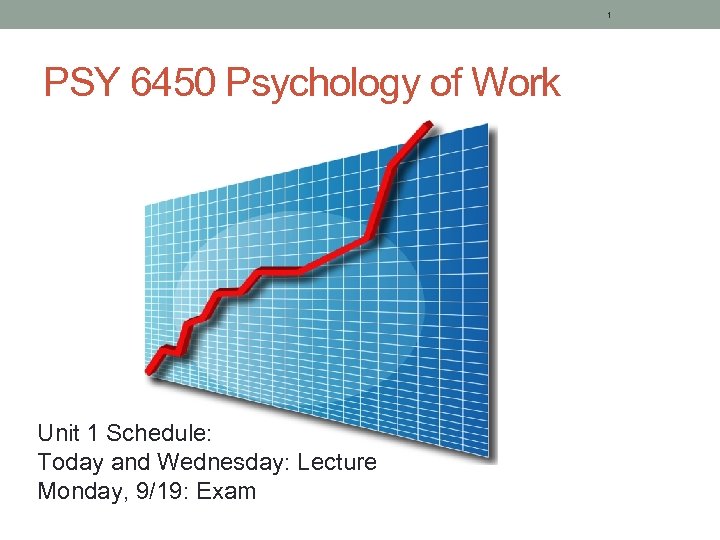 1

PSY 6450 Psychology of Work

Unit 1 Schedule:
Today and Wednesday: Lecture
Monday, 9/19: Exam